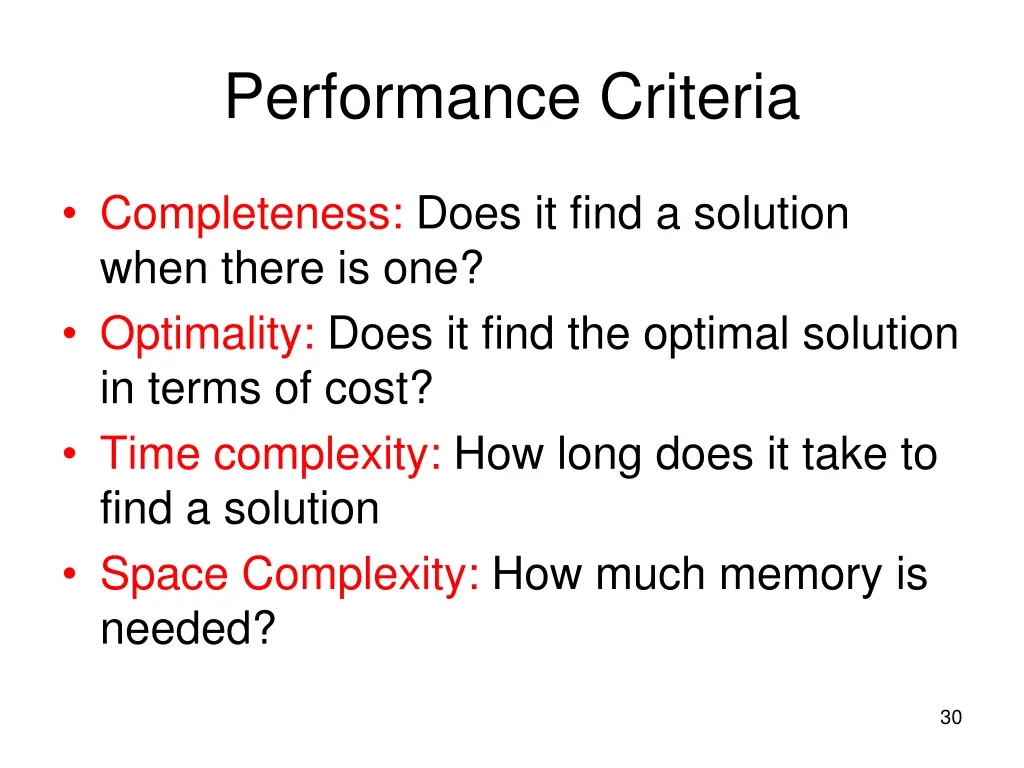 Performance Criteria

• Completeness: Does it find a solution when there is one?
• Optimality: Does it find the optimal solution in terms of cost?
• Time complexity: How long does it take to find a solution
• Space Complexity: How much memory is needed?

30